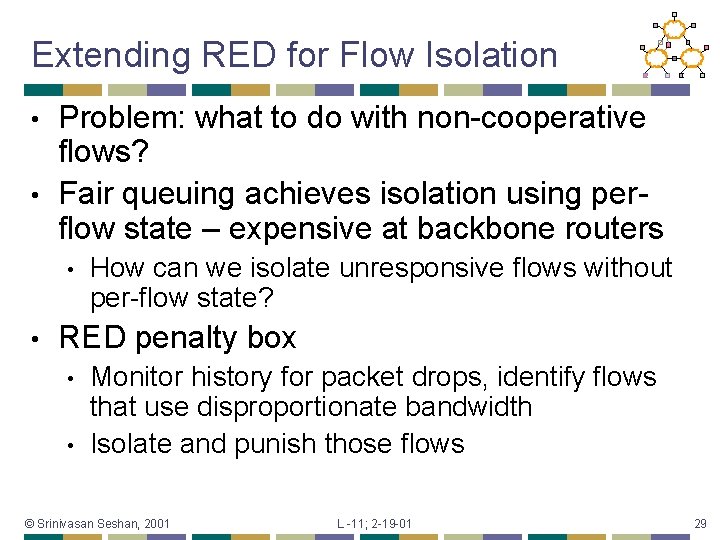 Extending RED for Flow Isolation

• Problem: what to do with non-cooperative flows?

• Fair queuing achieves isolation using per-flow state – expensive at backbone routers

• How can we isolate unresponsive flows without per-flow state?

• RED penalty box

• Monitor history for packet drops, identify flows that use disproportionate bandwidth

• Isolate and punish those flows

© Srinivasan Seshan, 2001

L -11; 2-19-01

29